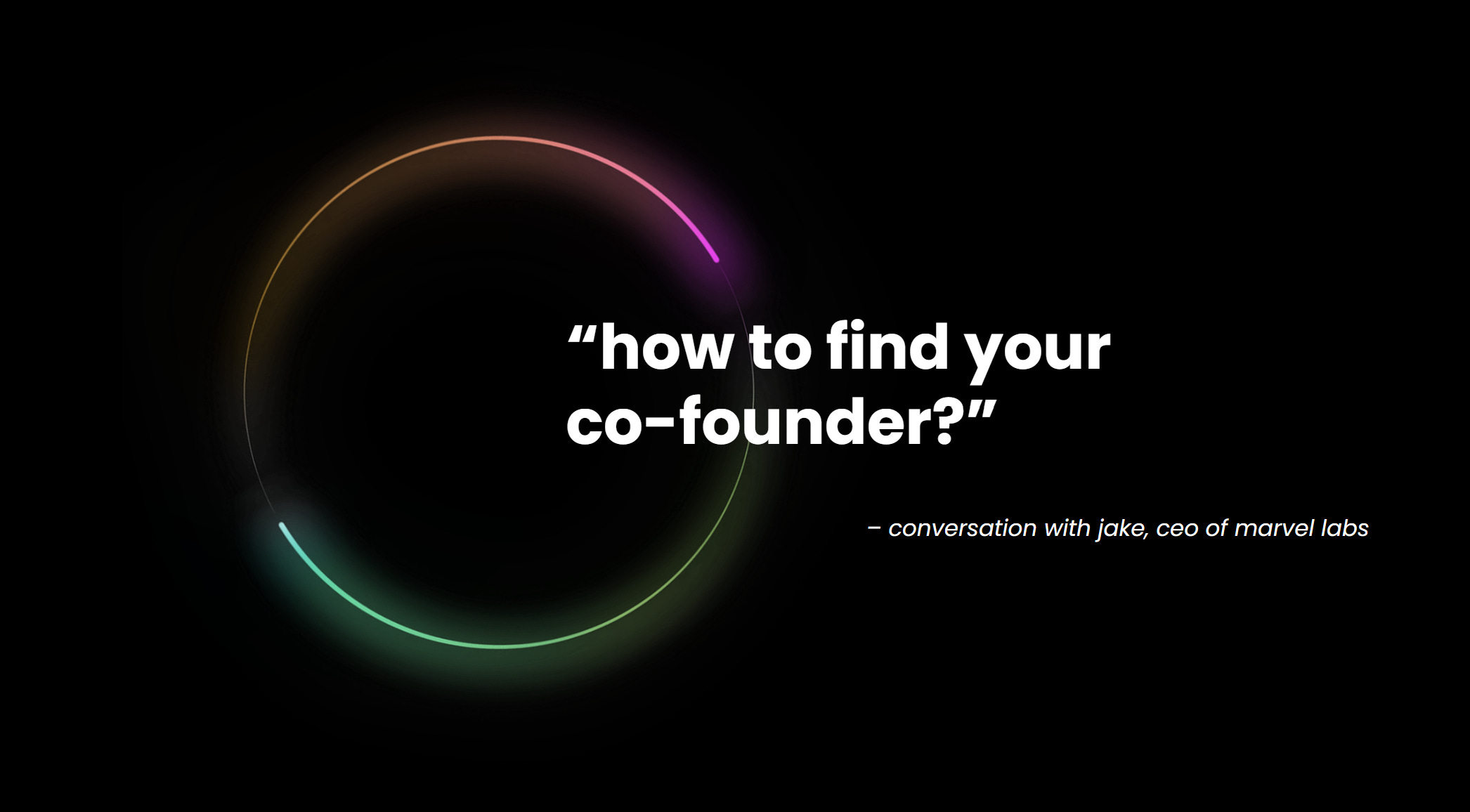 “how to find your co-founder?”

– conversation with jake, ceo of marvel labs